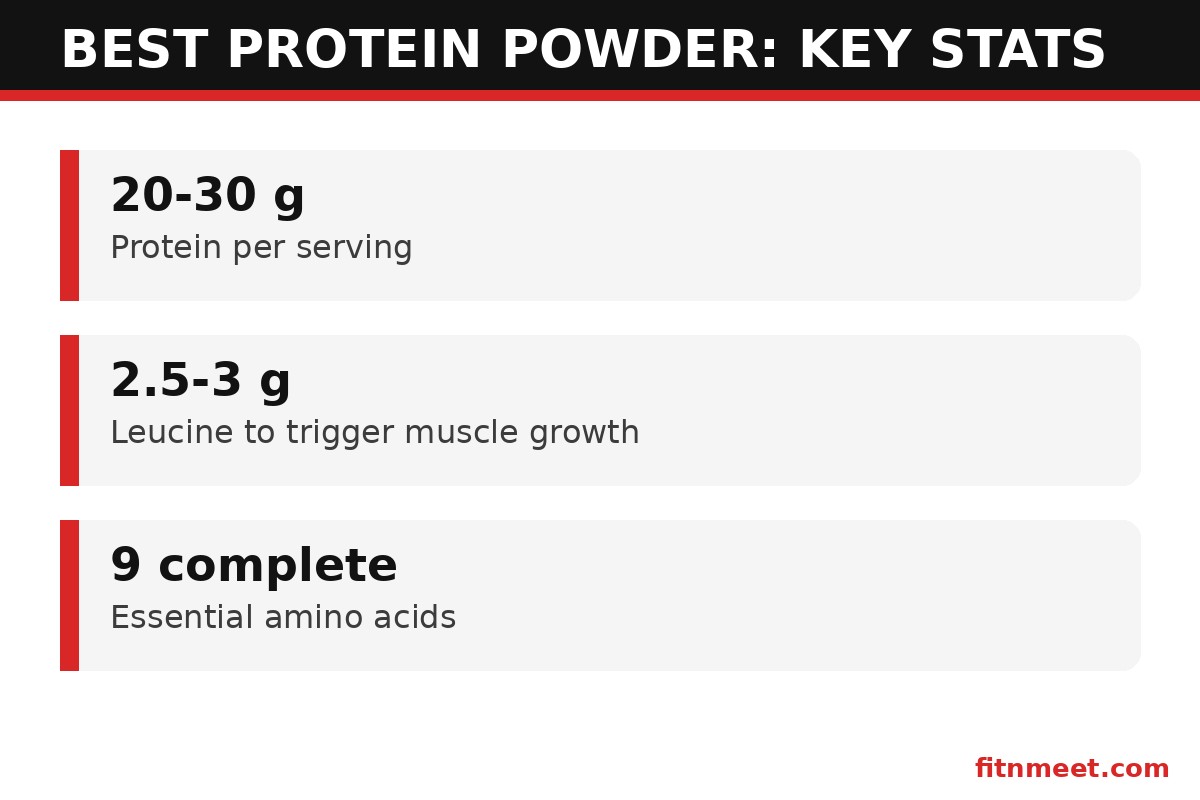 BEST PROTEIN POWDER: KEY STATS

20-30 g
Protein per serving

2.5-3 g
Leucine to trigger muscle growth

9 complete
Essential amino acids

fitnmeet.com